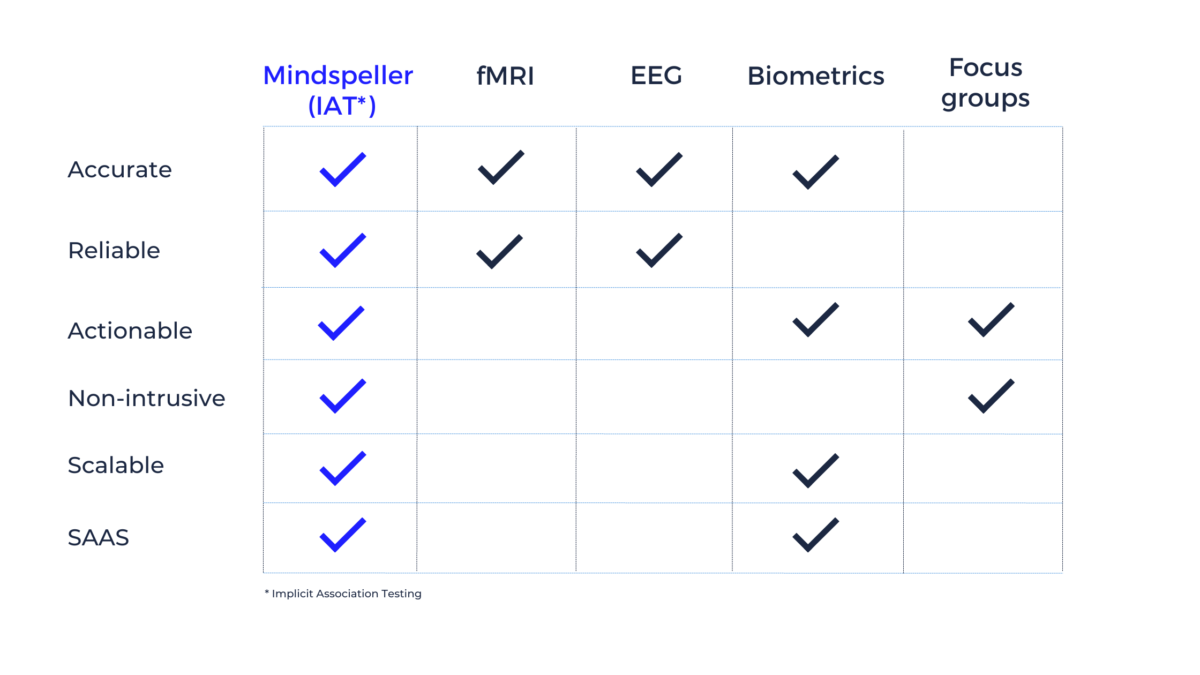 | | Mindspeller (IAT*) | fMRI | EEG | Biometrics | Focus groups |
|---|---|---|---|---|---|
| Accurate | ✓ | ✓ | ✓ | ✓ | |
| Reliable | ✓ | ✓ | ✓ | | |
| Actionable | ✓ | | | ✓ | ✓ |
| Non-intrusive | ✓ | | | | ✓ |
| Scalable | ✓ | | | ✓ | |
| SAAS | ✓ | | | ✓ | |

* Implicit Association Testing